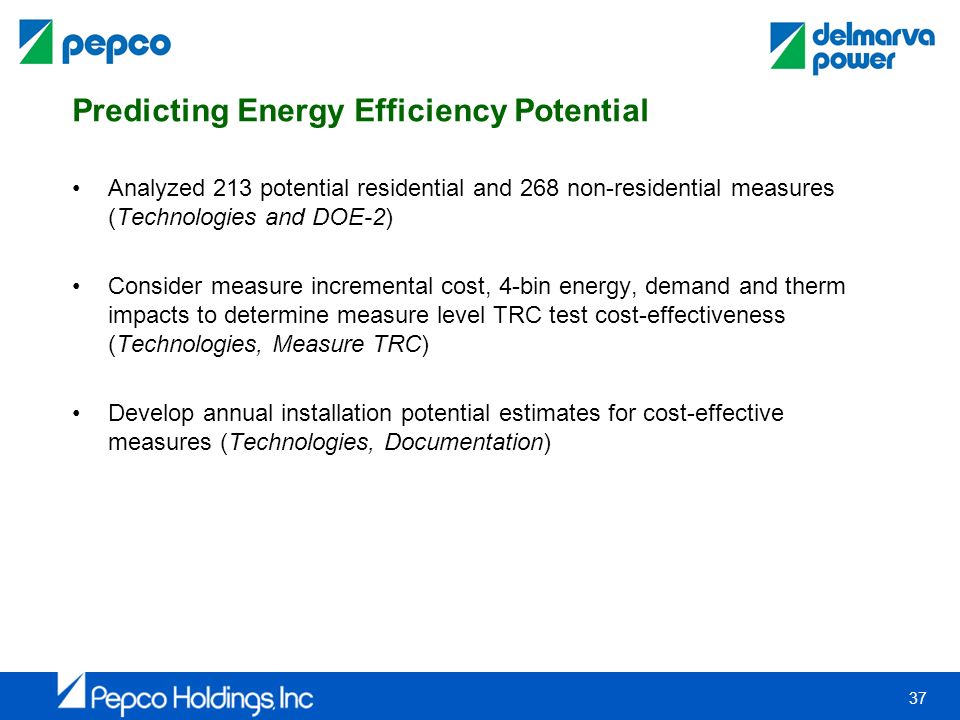 pepco

delmarva power

Predicting Energy Efficiency Potential

• Analyzed 213 potential residential and 268 non-residential measures (Technologies and DOE-2)

• Consider measure incremental cost, 4-bin energy, demand and therm impacts to determine measure level TRC test cost-effectiveness (Technologies, Measure TRC)

• Develop annual installation potential estimates for cost-effective measures (Technologies, Documentation)

Pepco Holdings, Inc

37